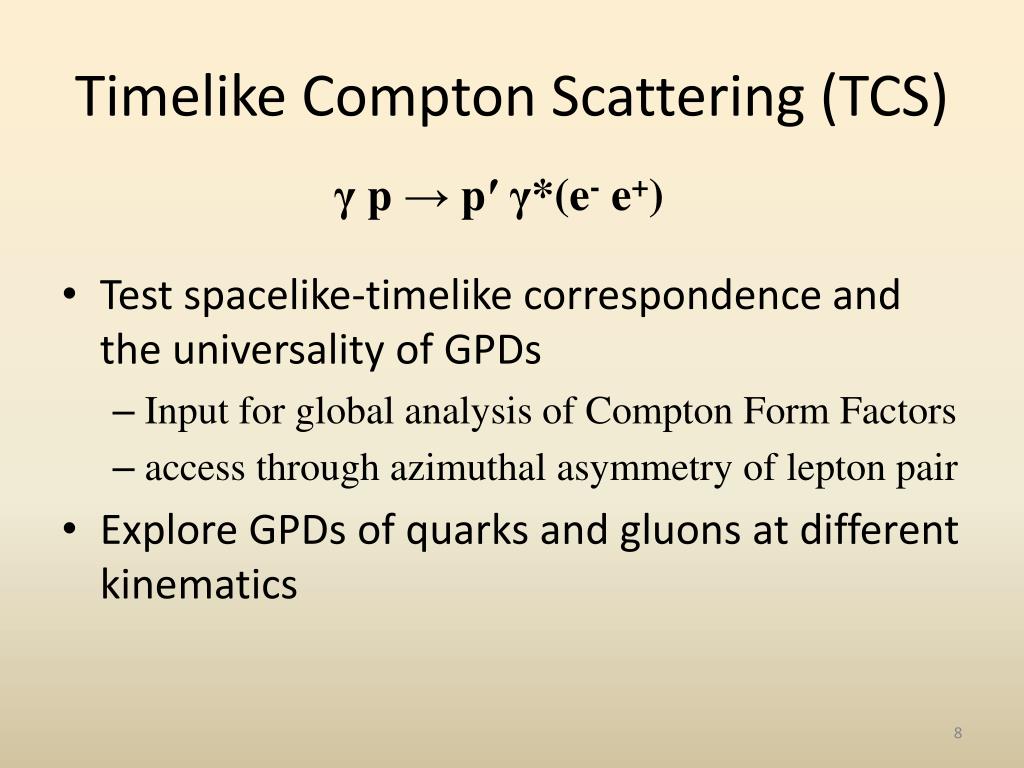 Timelike Compton Scattering (TCS)

$\gamma\ p \rightarrow p'\ \gamma^*(e^-\ e^+)$

• Test spacelike-timelike correspondence and the universality of GPDs
– Input for global analysis of Compton Form Factors
– access through azimuthal asymmetry of lepton pair
• Explore GPDs of quarks and gluons at different kinematics

8